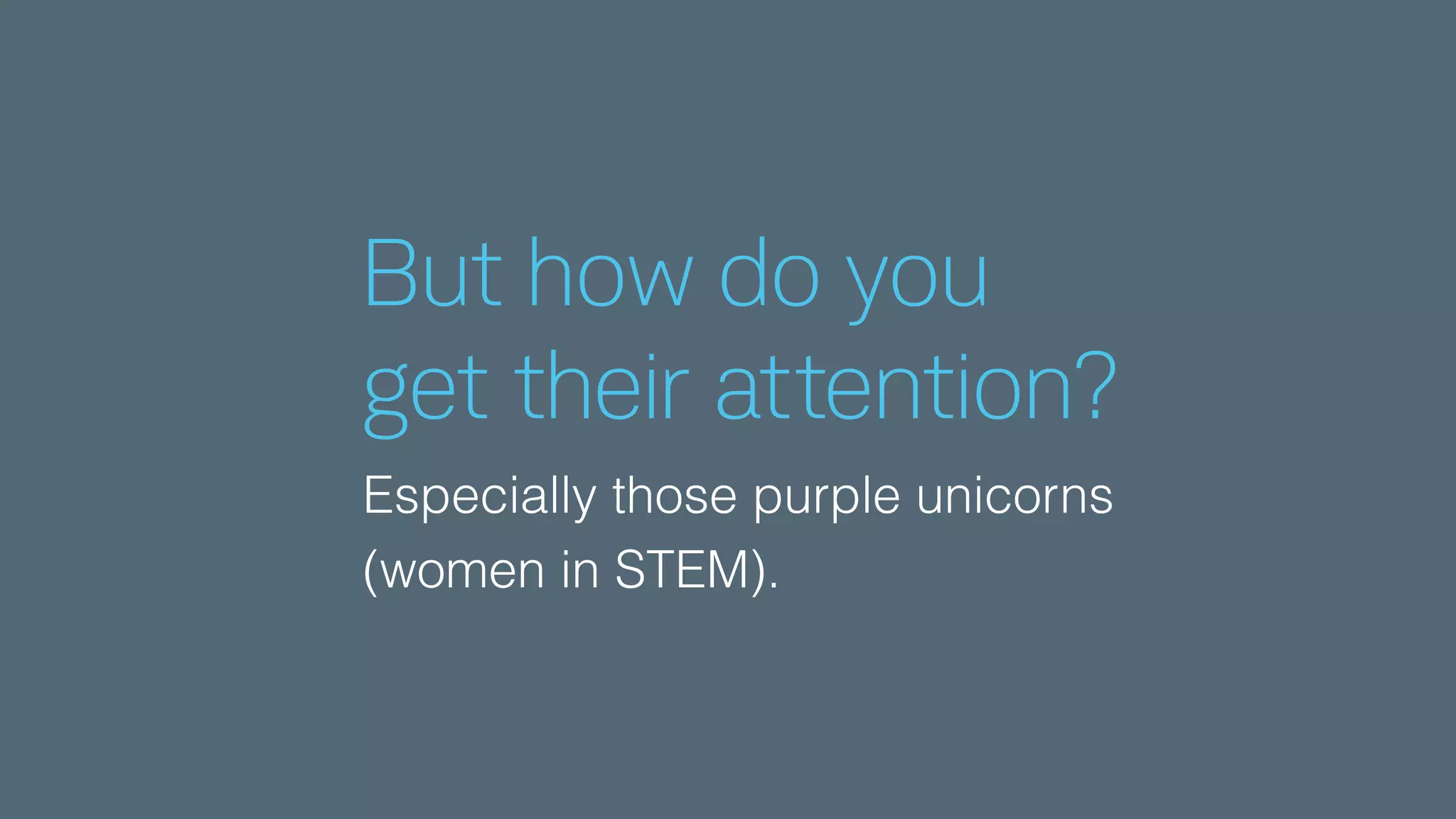 But how do you get their attention?

Especially those purple unicorns (women in STEM).